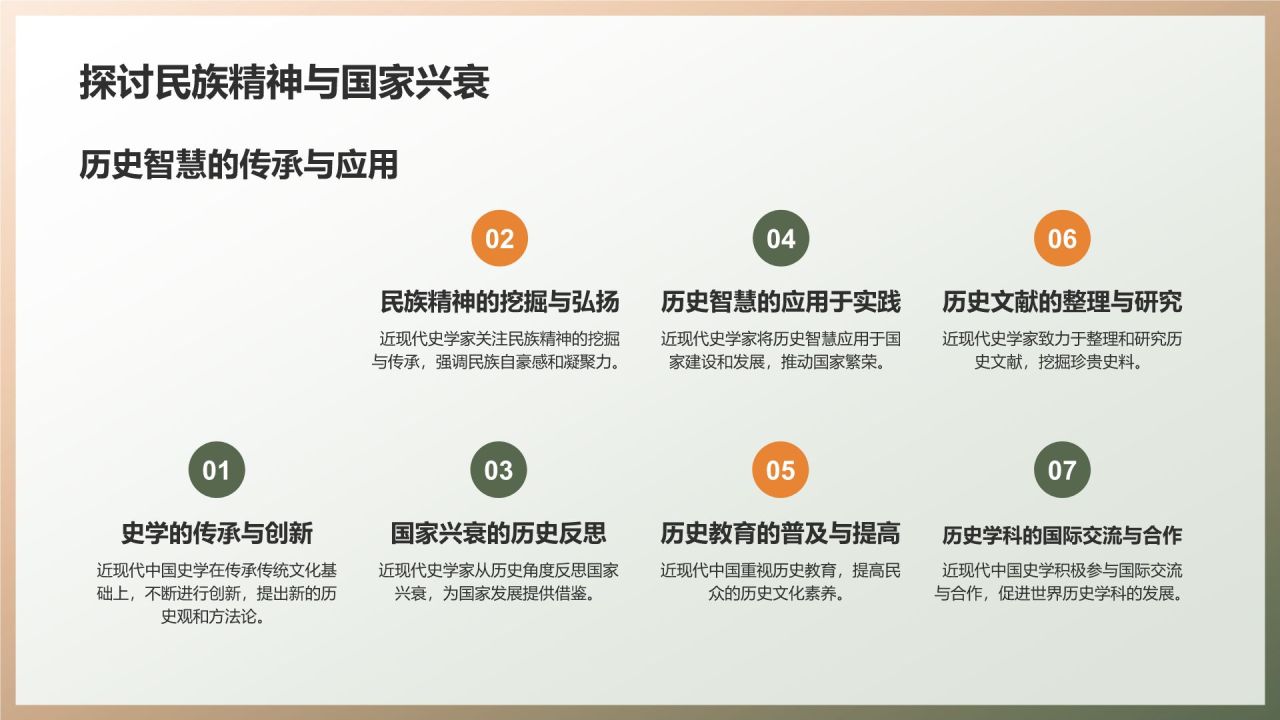 探讨民族精神与国家兴衰

历史智慧的传承与应用

02

民族精神的挖掘与弘扬

近现代史学家关注民族精神的挖掘与传承，强调民族自豪感和凝聚力。

04

历史智慧的应用于实践

近现代史学家将历史智慧应用于国家建设和发展，推动国家繁荣。

06

历史文献的整理与研究

近现代史学家致力于整理和研究历史文献，挖掘珍贵史料。

01

史学的传承与创新

近现代中国史学在传承传统文化基础上，不断进行创新，提出新的历史观和方法论。

03

国家兴衰的历史反思

近现代史学家从历史角度反思国家兴衰，为国家发展提供借鉴。

05

历史教育的普及与提高

近现代中国重视历史教育，提高民众的历史文化素养。

07

历史学科的国际交流与合作

近现代中国史学积极参与国际交流与合作，促进世界历史学科的发展。